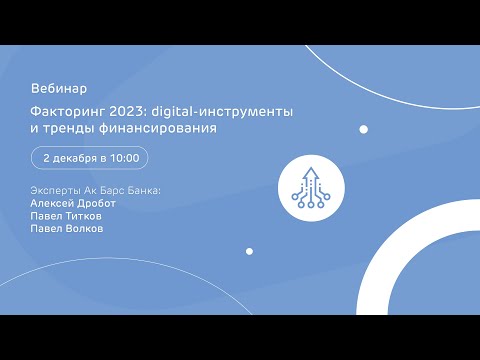 Вебинар

Факторинг 2023: digital-инструменты и тренды финансирования

2 декабря в 10:00

Эксперты Ак Барс Банка:
Алексей Дробот
Павел Титков
Павел Волков